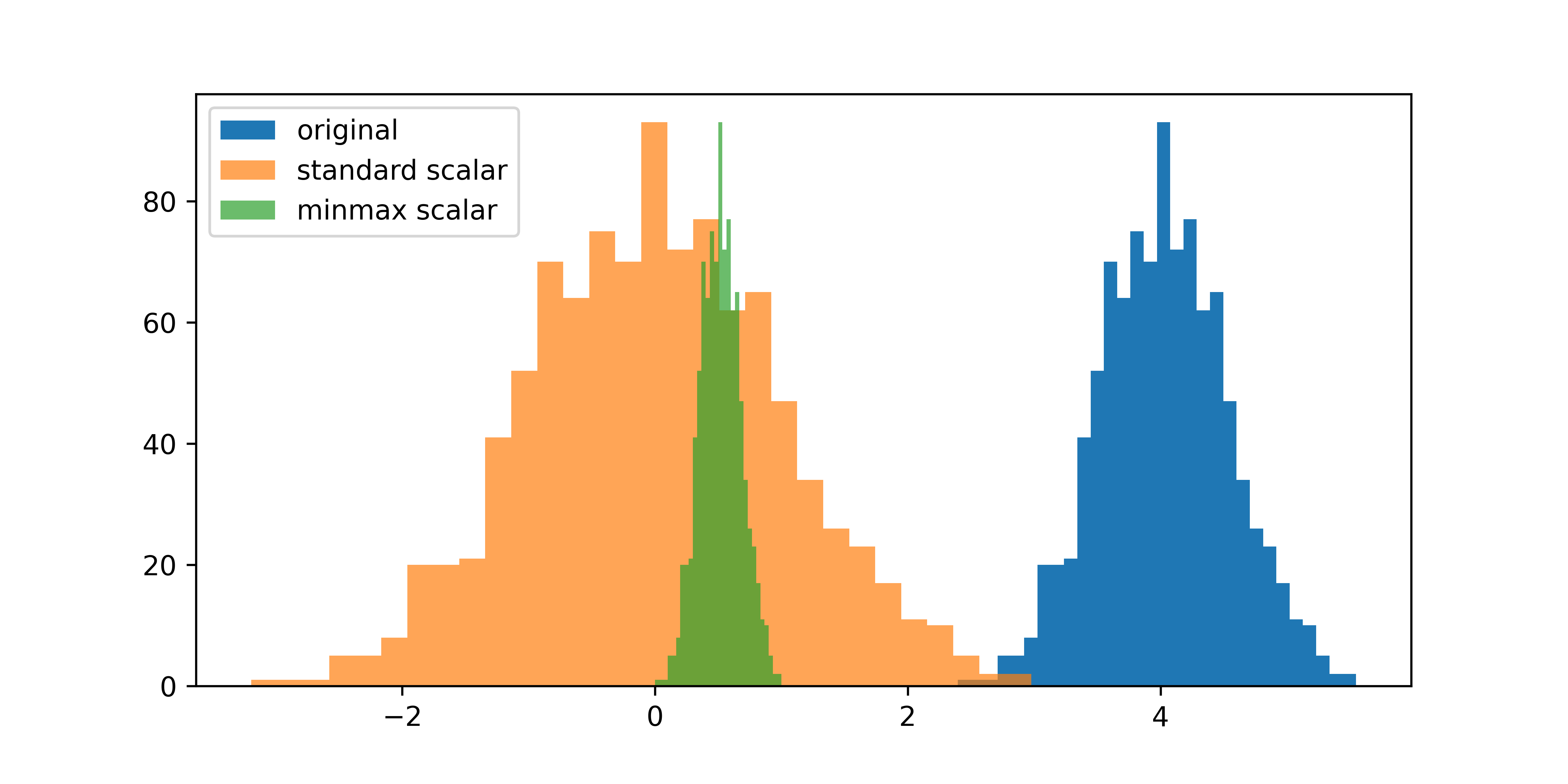 original
standard scalar
minmax scalar

80
60
40
20
0

−2
0
2
4